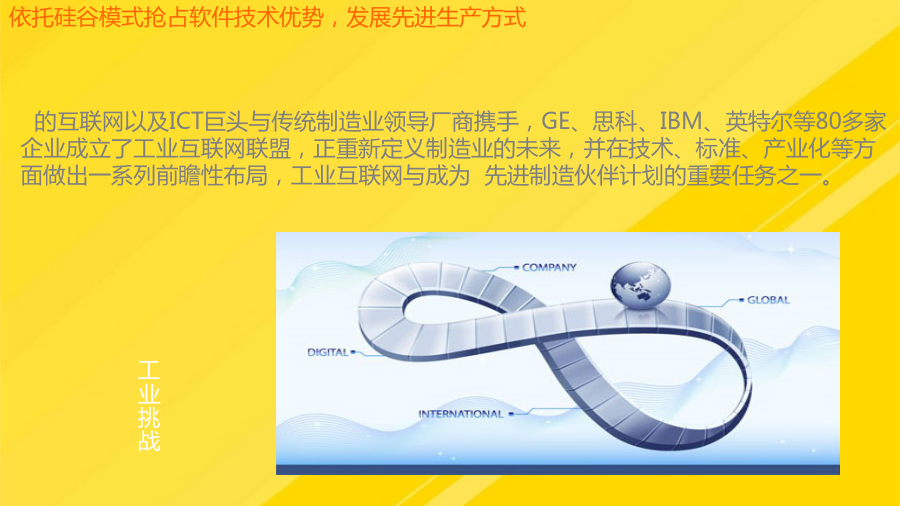 依托硅谷模式抢占软件技术优势，发展先进生产方式

的互联网以及ICT巨头与传统制造业领导厂商携手，GE、思科、IBM、英特尔等80多家企业成立了工业互联网联盟，正重新定义制造业的未来，并在技术、标准、产业化等方面做出一系列前瞻性布局，工业互联网与成为 先进制造伙伴计划的重要任务之一。

COMPANY

GLOBAL

DIGITAL

INTERNATIONAL

工业挑战